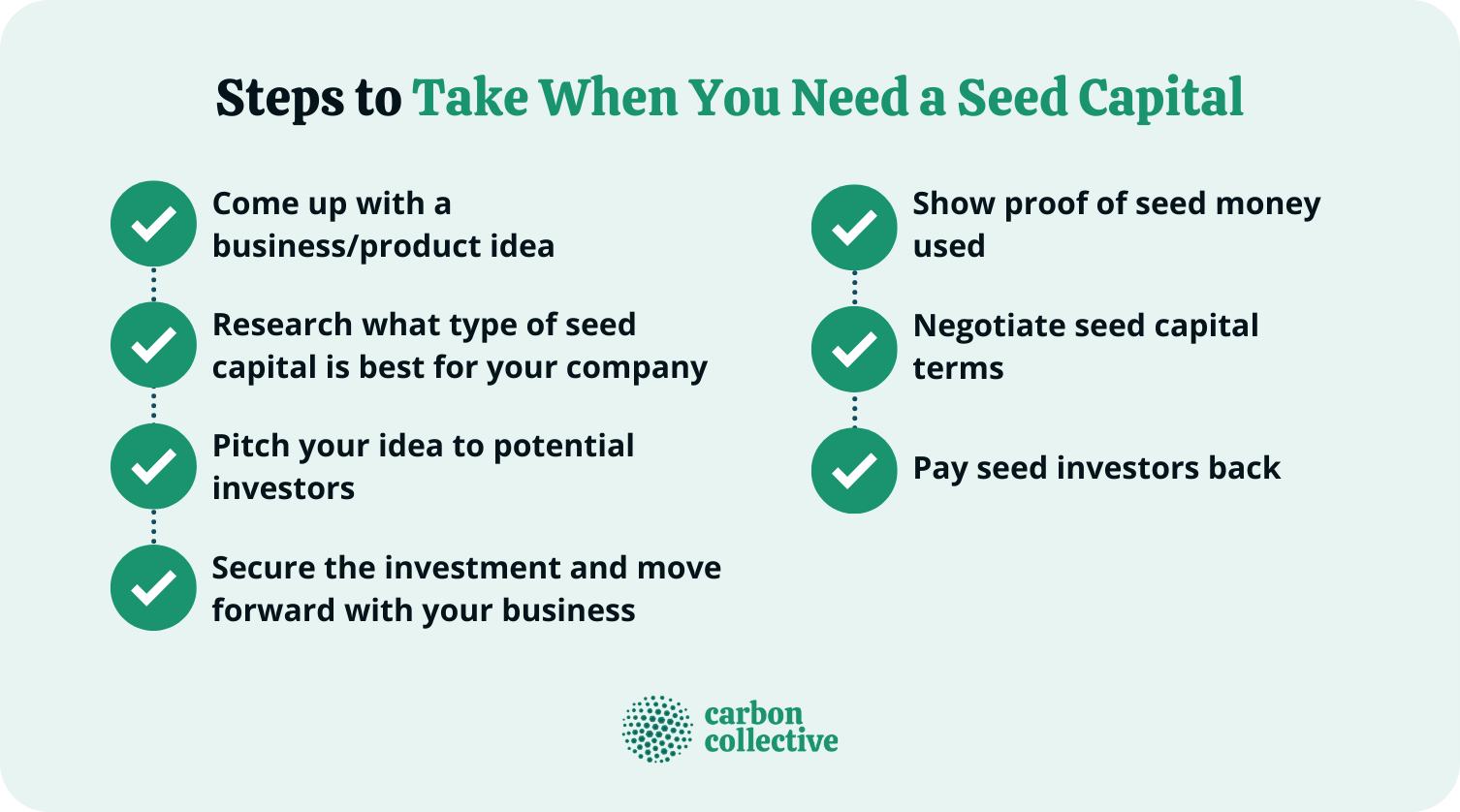 Steps to Take When You Need a Seed Capital

Come up with a business/product idea

Research what type of seed capital is best for your company

Pitch your idea to potential investors

Secure the investment and move forward with your business

Show proof of seed money used

Negotiate seed capital terms

Pay seed investors back

carbon collective